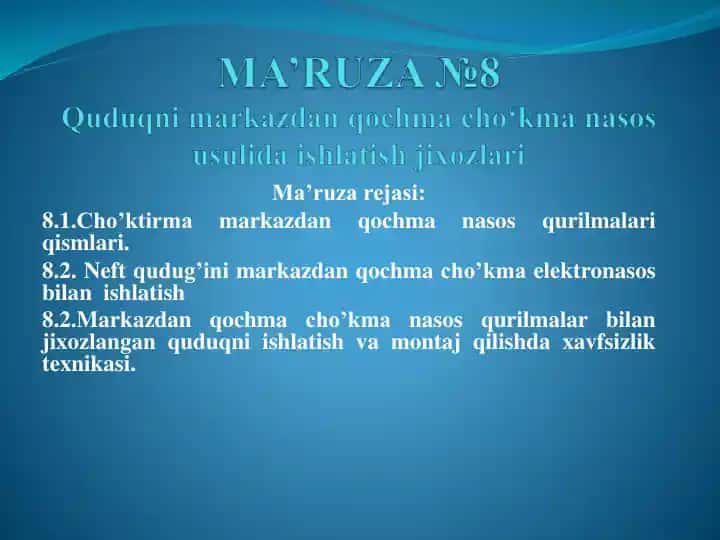 MA’RUZA №8
Quduqni markazdan qochma cho‘kma nasos usulida ishlatish jixozlari

Ma’ruza rejasi:

8.1.Cho’ktirma markazdan qochma nasos qurilmalari qismlari.

8.2. Neft qudug’ini markazdan qochma cho’kma elektronasos bilan ishlatish

8.2.Markazdan qochma cho’kma nasos qurilmalar bilan jixozlangan quduqni ishlatish va montaj qilishda xavfsizlik texnikasi.